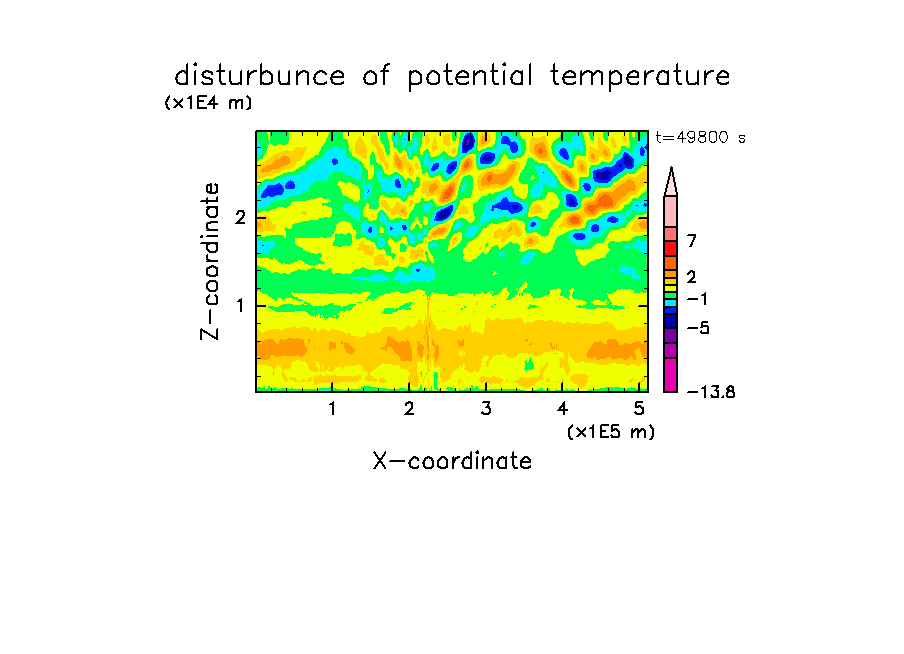 disturbunce of potential temperature

(x1E4 m)

t=49800 s

Z-coordinate

2

1

7

2

−1

−5

−13.8

1 2 3 4 5

(x1E5 m)

X-coordinate